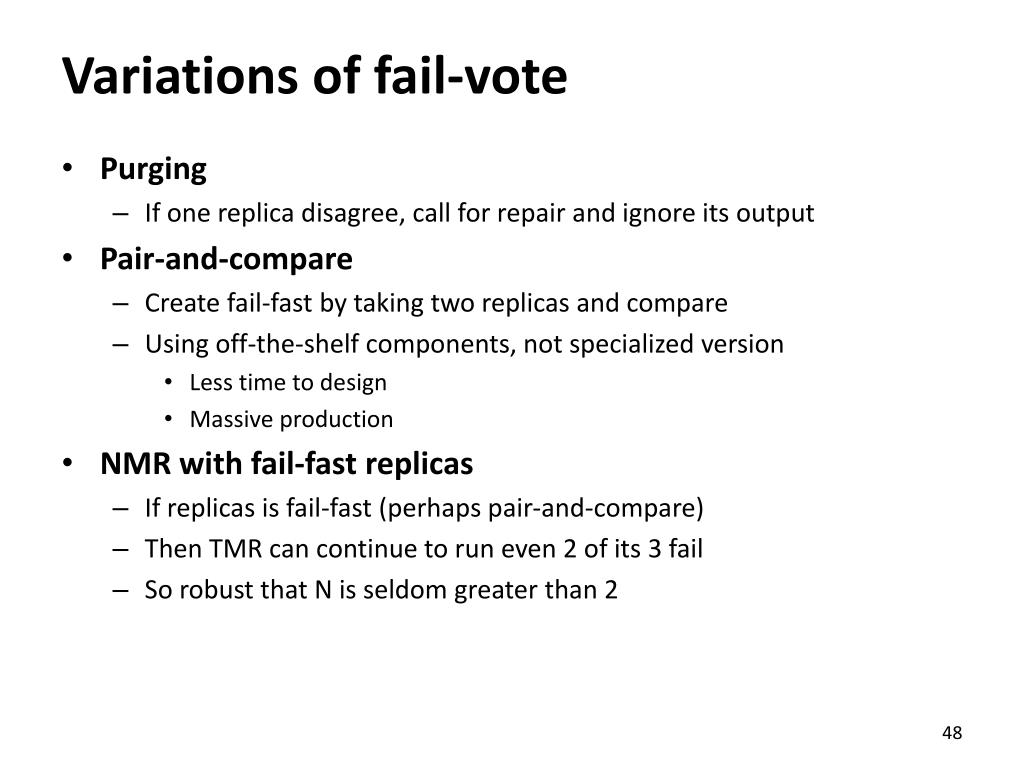 Variations of fail-vote

• Purging
  – If one replica disagree, call for repair and ignore its output
• Pair-and-compare
  – Create fail-fast by taking two replicas and compare
  – Using off-the-shelf components, not specialized version
    • Less time to design
    • Massive production
• NMR with fail-fast replicas
  – If replicas is fail-fast (perhaps pair-and-compare)
  – Then TMR can continue to run even 2 of its 3 fail
  – So robust that N is seldom greater than 2

48